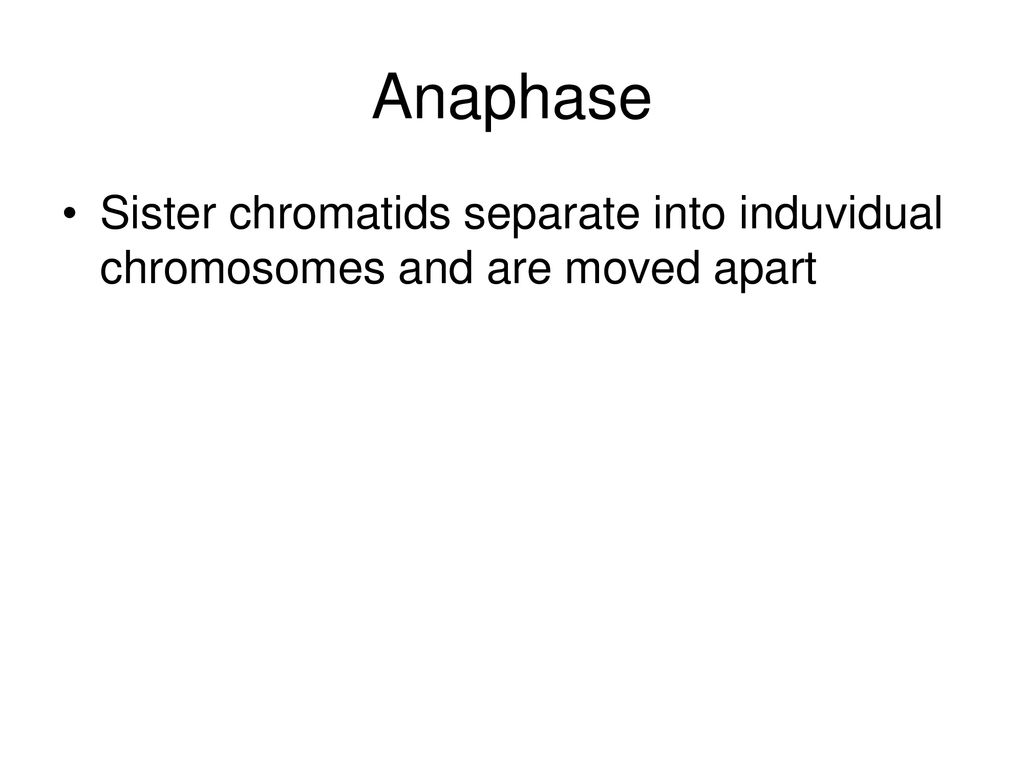 Anaphase

• Sister chromatids separate into induvidual chromosomes and are moved apart